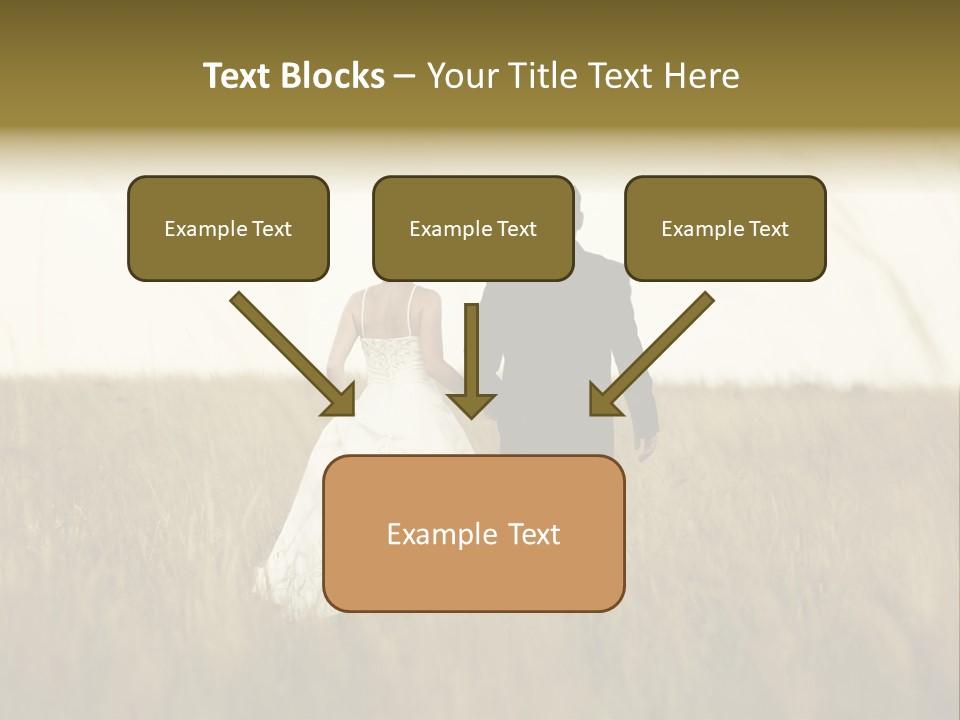 Text Blocks – Your Title Text Here

Example Text

Example Text

Example Text

Example Text